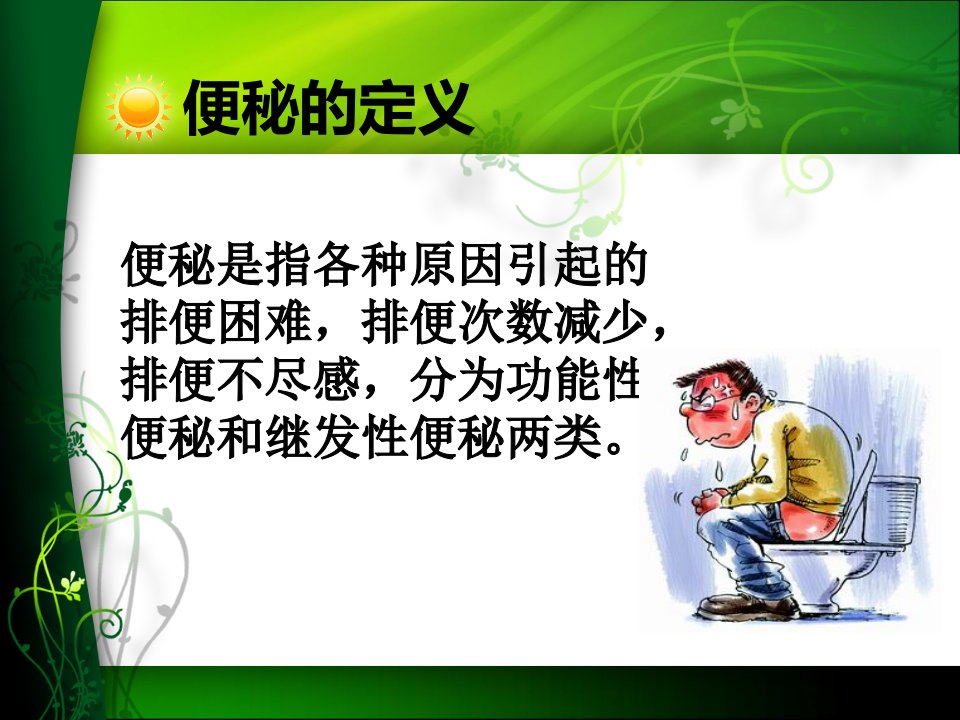 便秘的定义

便秘是指各种原因引起的排便困难，排便次数减少，排便不尽感，分为功能性便秘和继发性便秘两类。